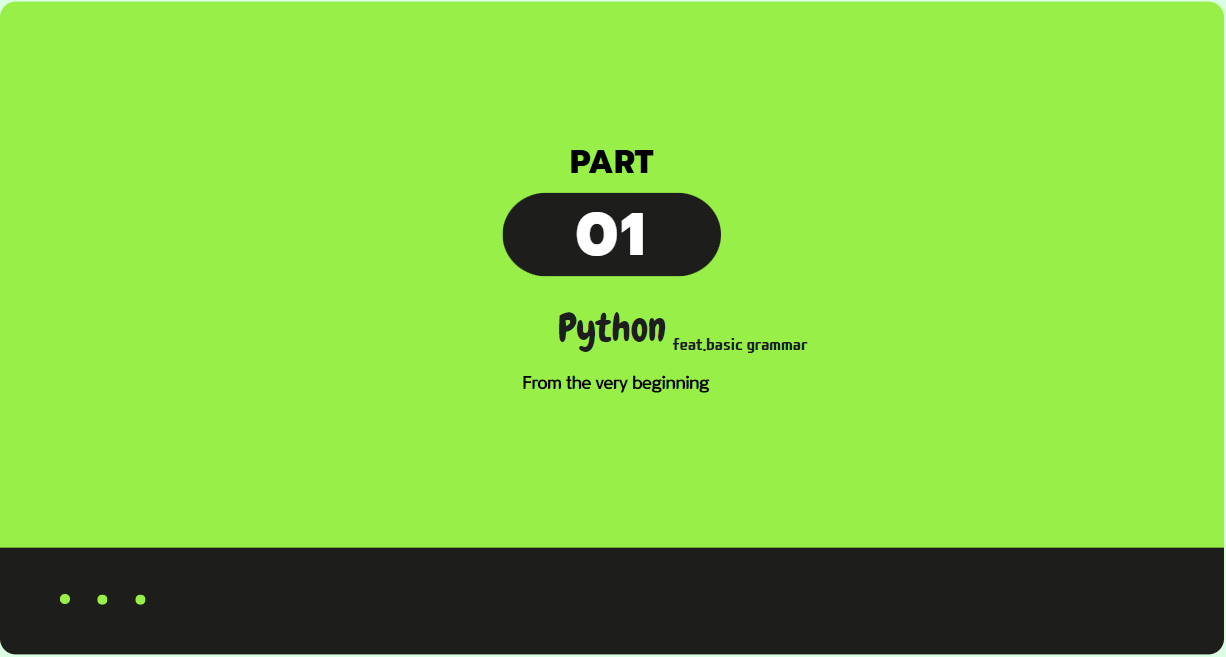 PART

01

Python feat.basic grammar

From the very beginning